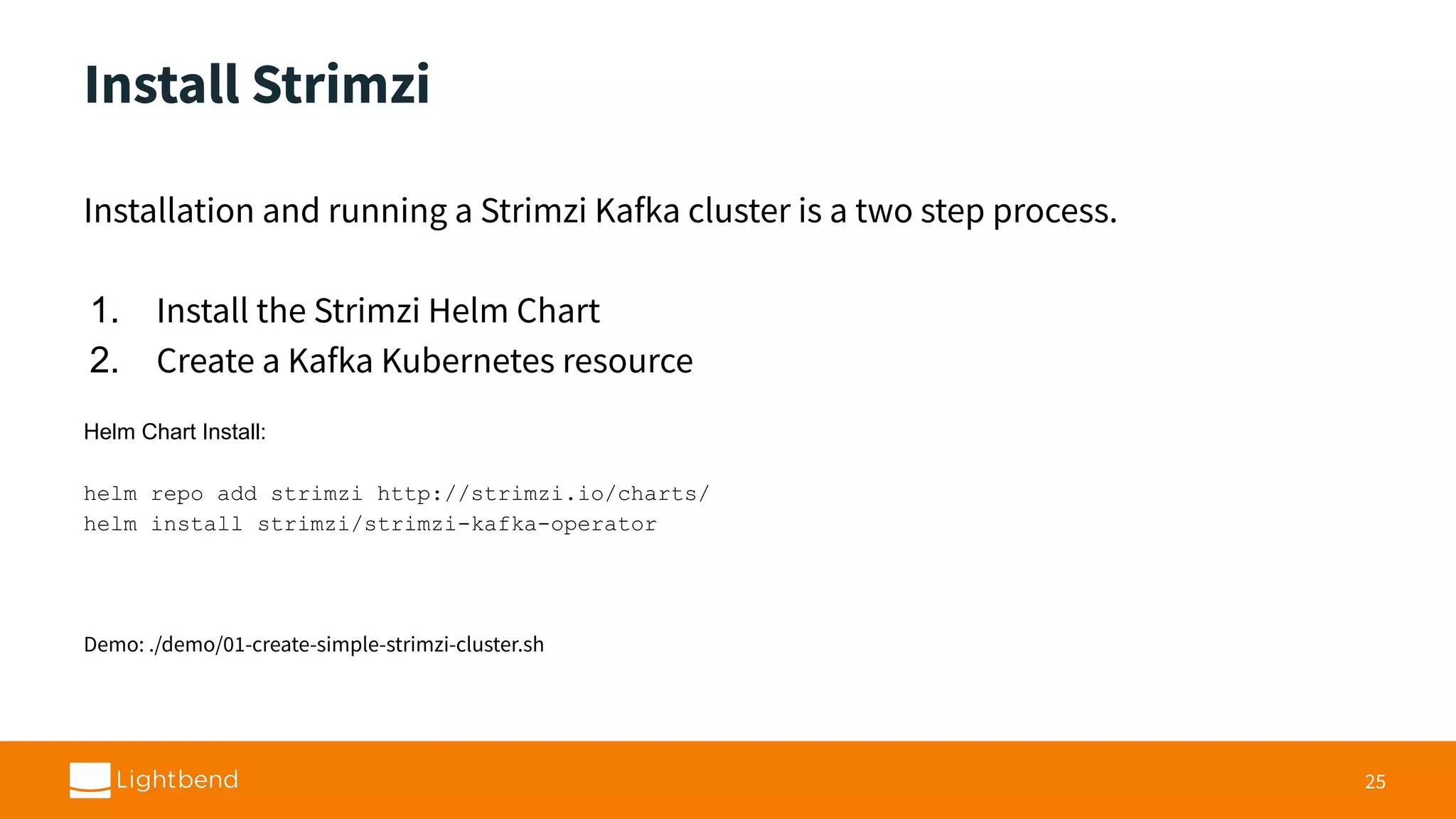 Install Strimzi

Installation and running a Strimzi Kafka cluster is a two step process.

1. Install the Strimzi Helm Chart
2. Create a Kafka Kubernetes resource

Helm Chart Install:

helm repo add strimzi http://strimzi.io/charts/
helm install strimzi/strimzi-kafka-operator

Demo: ./demo/01-create-simple-strimzi-cluster.sh

Lightbend

25